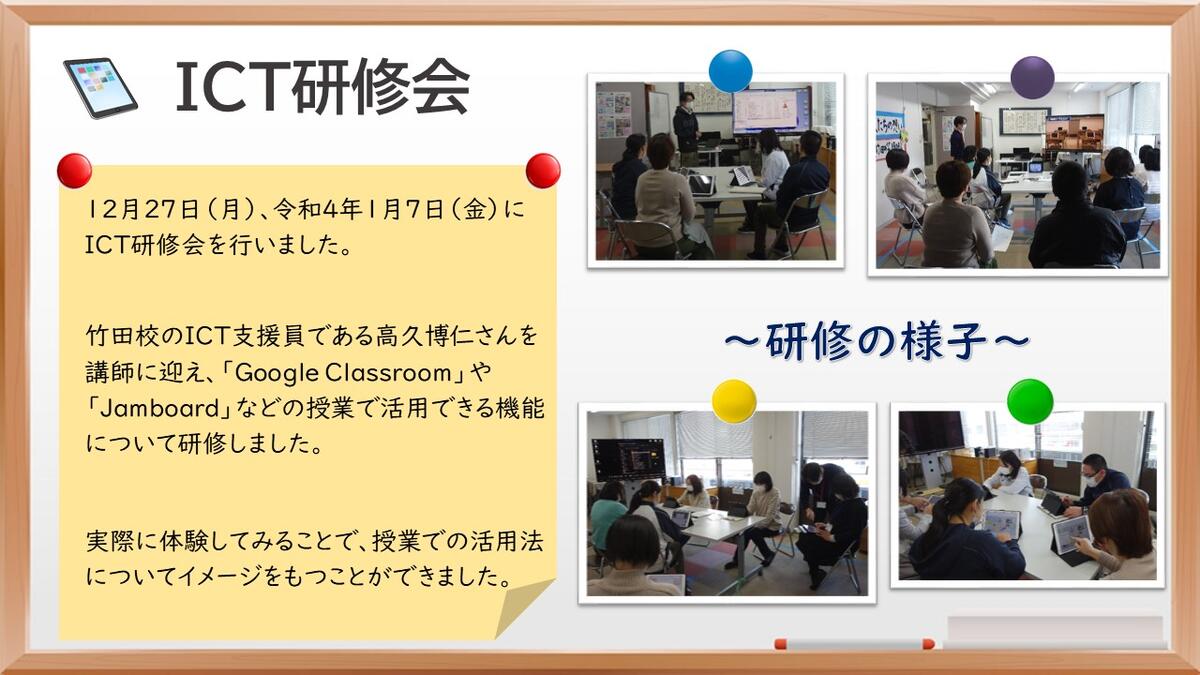 ICT研修会

12月27日（月）、令和4年1月7日（金）にICT研修会を行いました。

竹田校のICT支援員である高久博仁さんを講師に迎え、「Google Classroom」や「Jamboard」などの授業で活用できる機能について研修しました。

実際に体験してみることで、授業での活用法についてイメージをもつことができました。

～研修の様子～